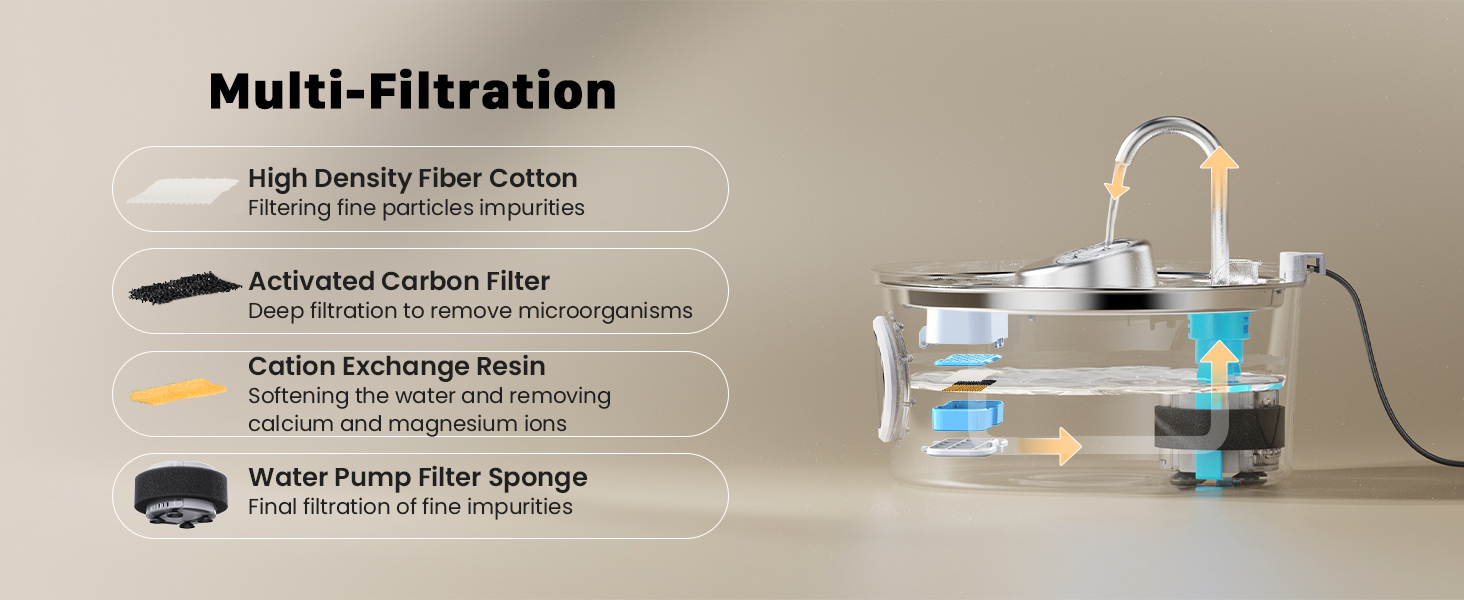 Multi-Filtration

High Density Fiber Cotton
Filtering fine particles impurities

Activated Carbon Filter
Deep filtration to remove microorganisms

Cation Exchange Resin
Softening the water and removing calcium and magnesium ions

Water Pump Filter Sponge
Final filtration of fine impurities